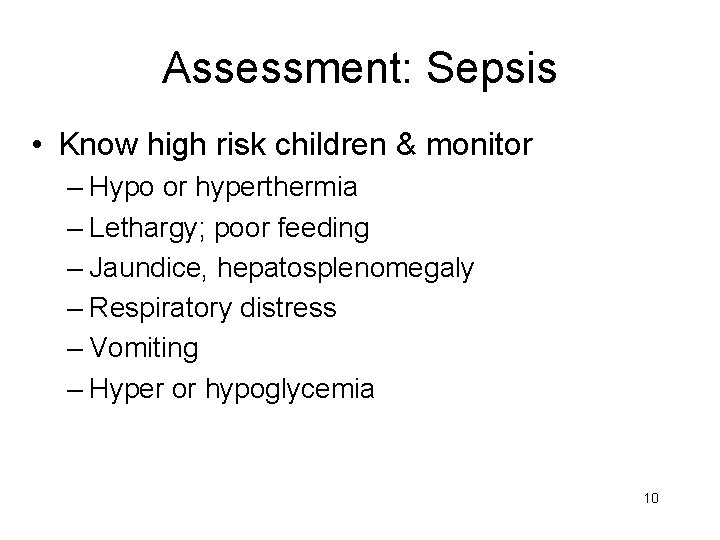 Assessment: Sepsis

• Know high risk children & monitor
– Hypo or hyperthermia
– Lethargy; poor feeding
– Jaundice, hepatosplenomegaly
– Respiratory distress
– Vomiting
– Hyper or hypoglycemia

10